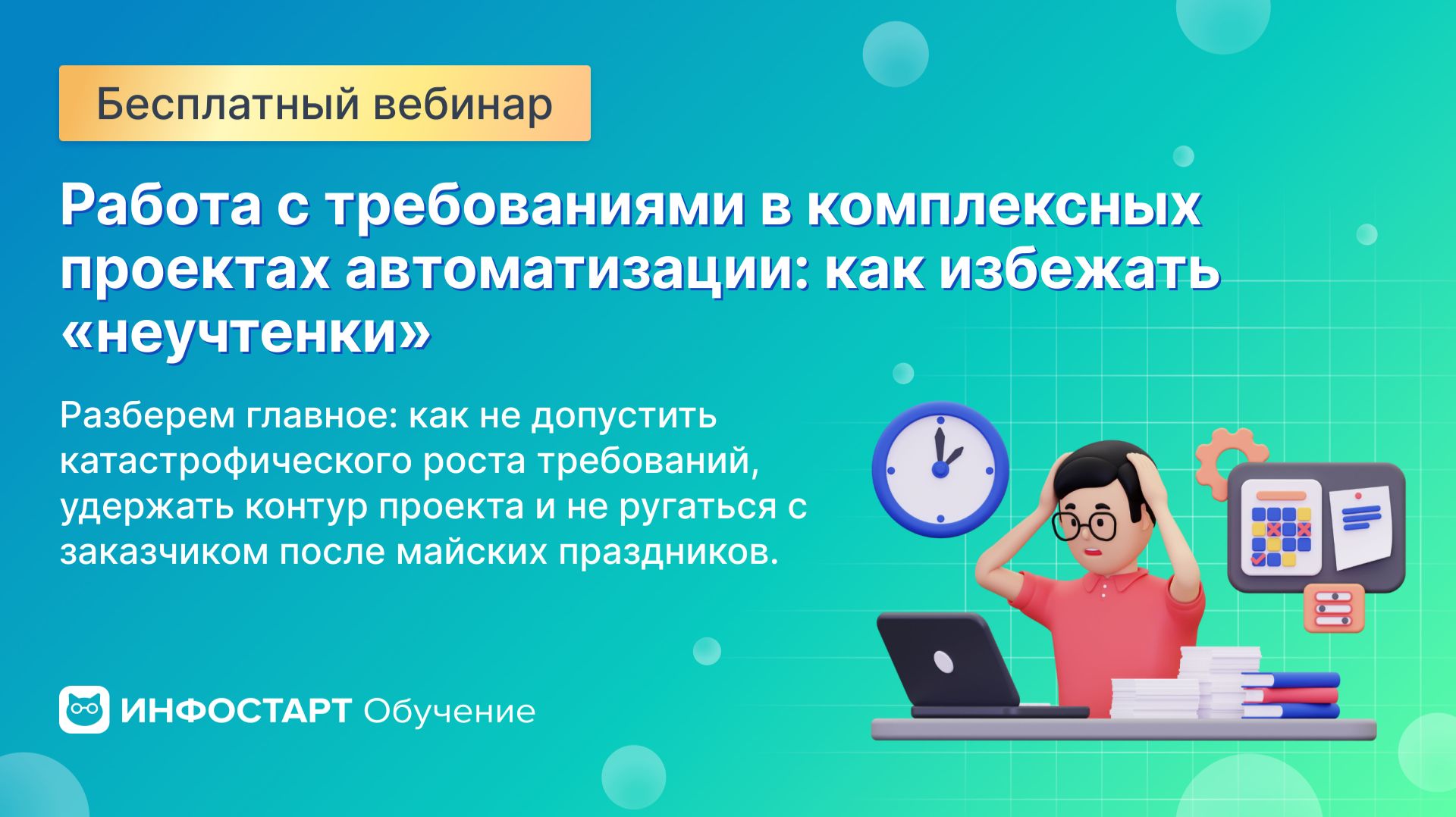 Бесплатный вебинар

Работа с требованиями в комплексных проектах автоматизации: как избежать «неучтенки»

Разберем главное: как не допустить катастрофического роста требований, удержать контур проекта и не ругаться с заказчиком после майских праздников.

ИНФОСТАРТ Обучение